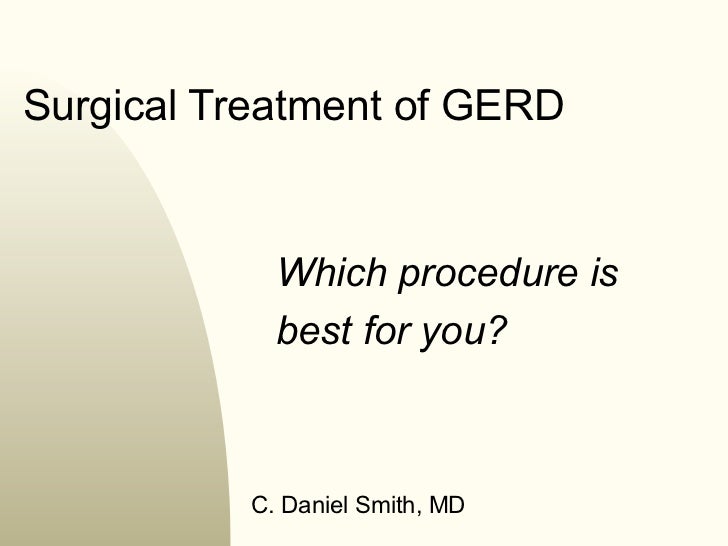 Surgical Treatment of GERD

Which procedure is best for you?

C. Daniel Smith, MD